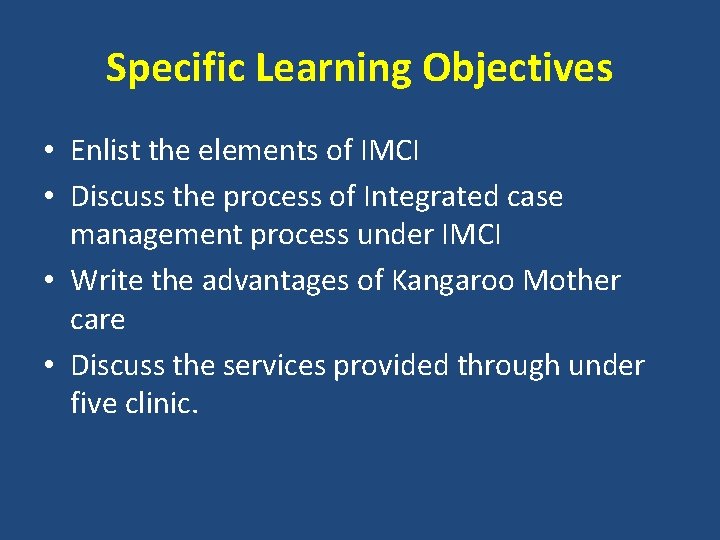 Specific Learning Objectives

• Enlist the elements of IMCI
• Discuss the process of Integrated case management process under IMCI
• Write the advantages of Kangaroo Mother care
• Discuss the services provided through under five clinic.